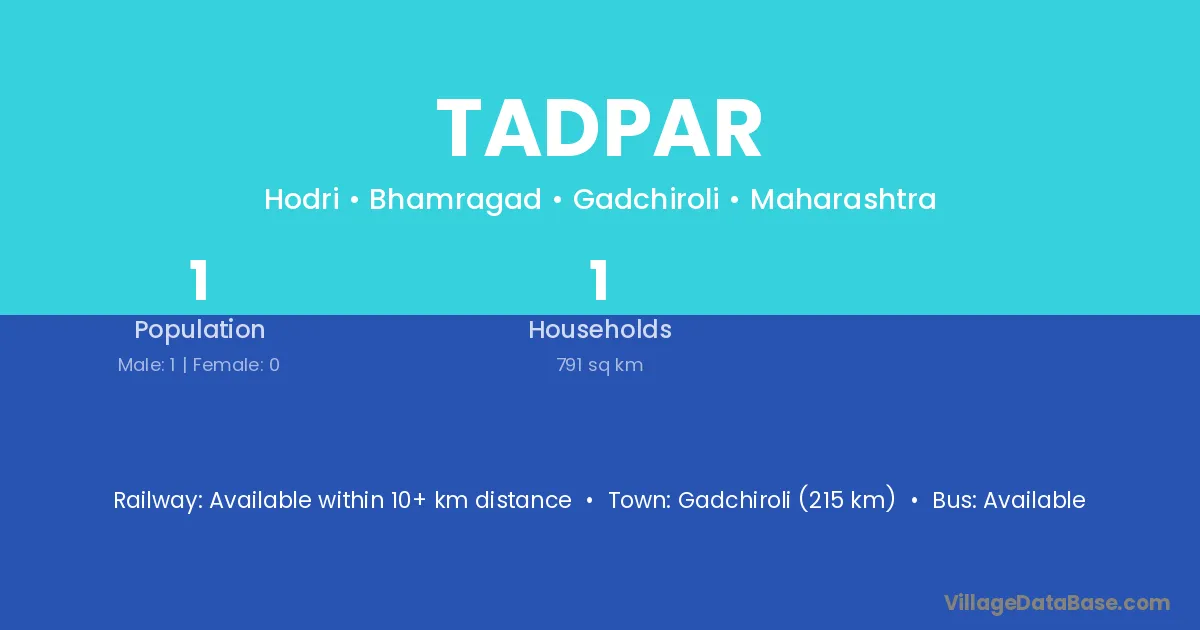 TADPAR

Hodri • Bhamragad • Gadchiroli • Maharashtra

1
Population
Male: 1 | Female: 0

1
Households
791 sq km

Railway: Available within 10+ km distance • Town: Gadchiroli (215 km) • Bus: Available

VillageDataBase.com